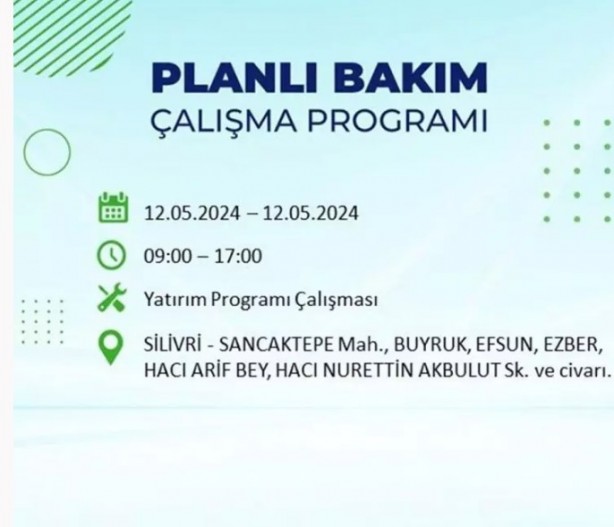 PLANLI BAKIM
ÇALIŞMA PROGRAMI

12.05.2024 – 12.05.2024

09:00 – 17:00

Yatırım Programı Çalışması

SİLİVRİ - SANCAKTEPE Mah., BUYRUK, EFSUN, EZBER, HACI ARİF BEY, HACI NURETTİN AKBULUT Sk. ve civarı.